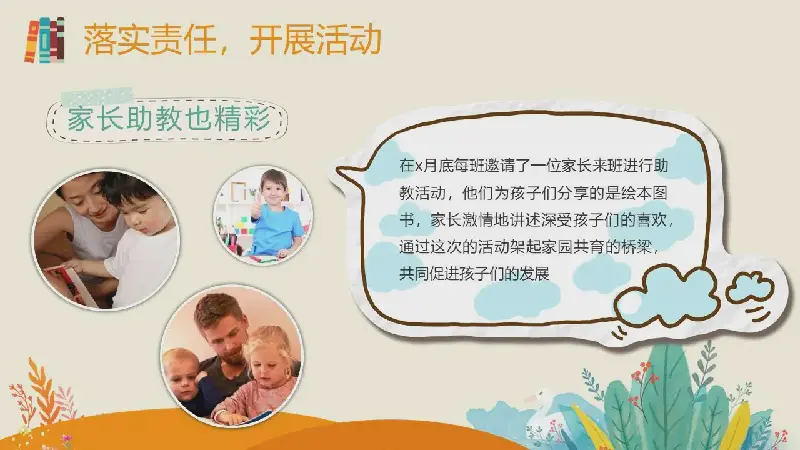 落实责任，开展活动

家长助教也精彩

在x月底每班邀请了一位家长来班进行助教活动，他们为孩子们分享的是绘本图书，家长激情地讲述深受孩子们的喜欢，通过这次的活动架起家园共育的桥梁，共同促进孩子们的发展